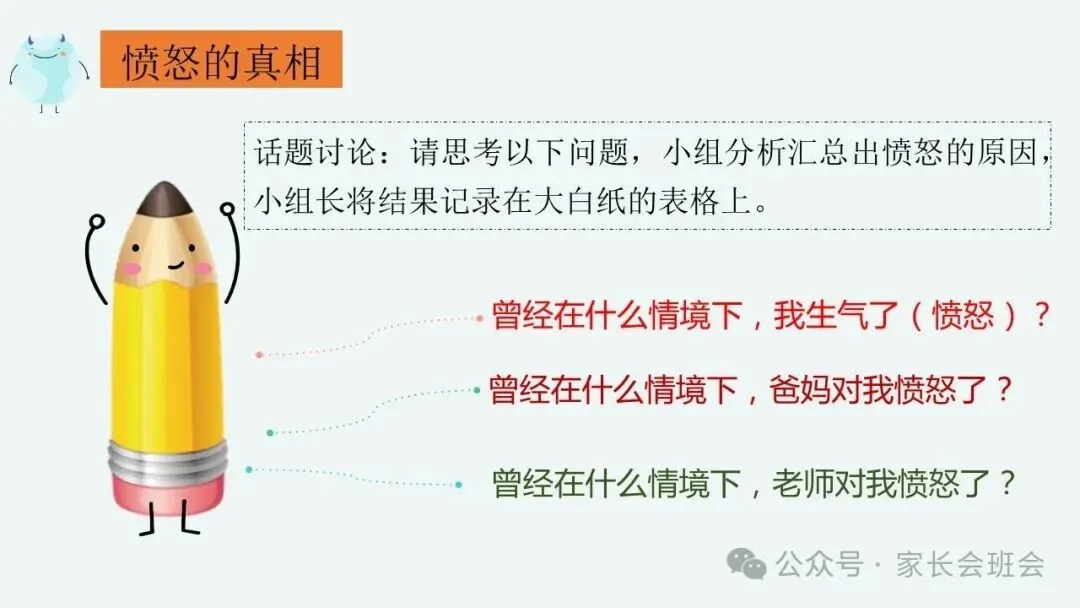 愤怒的真相

话题讨论：请思考以下问题，小组分析汇总出愤怒的原因，小组长将结果记录在大白纸的表格上。

曾经在什么情境下，我生气了（愤怒）？

曾经在什么情境下，爸妈对我愤怒了？

曾经在什么情境下，老师对我愤怒了？

公众号 · 家长会班会